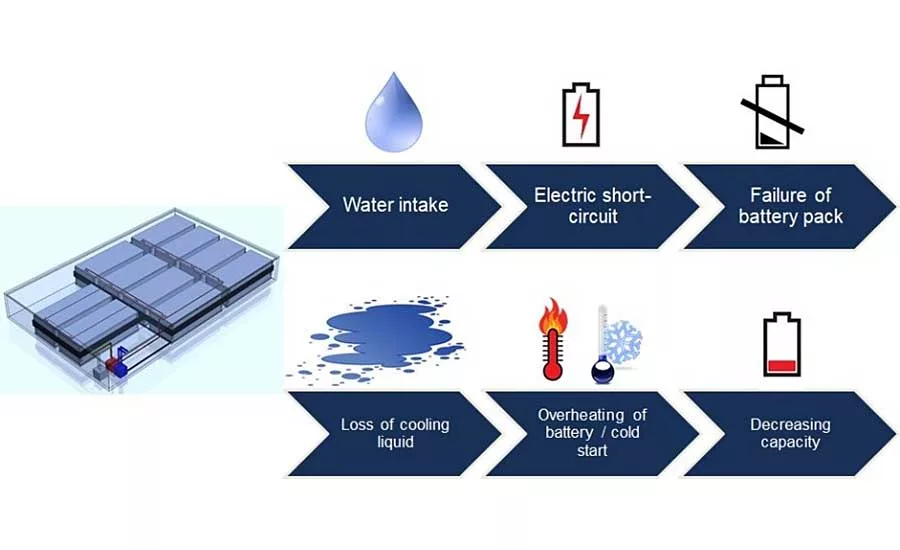 Water intake

Electric short-circuit

Failure of battery pack

Loss of cooling liquid

Overheating of battery / cold start

Decreasing capacity